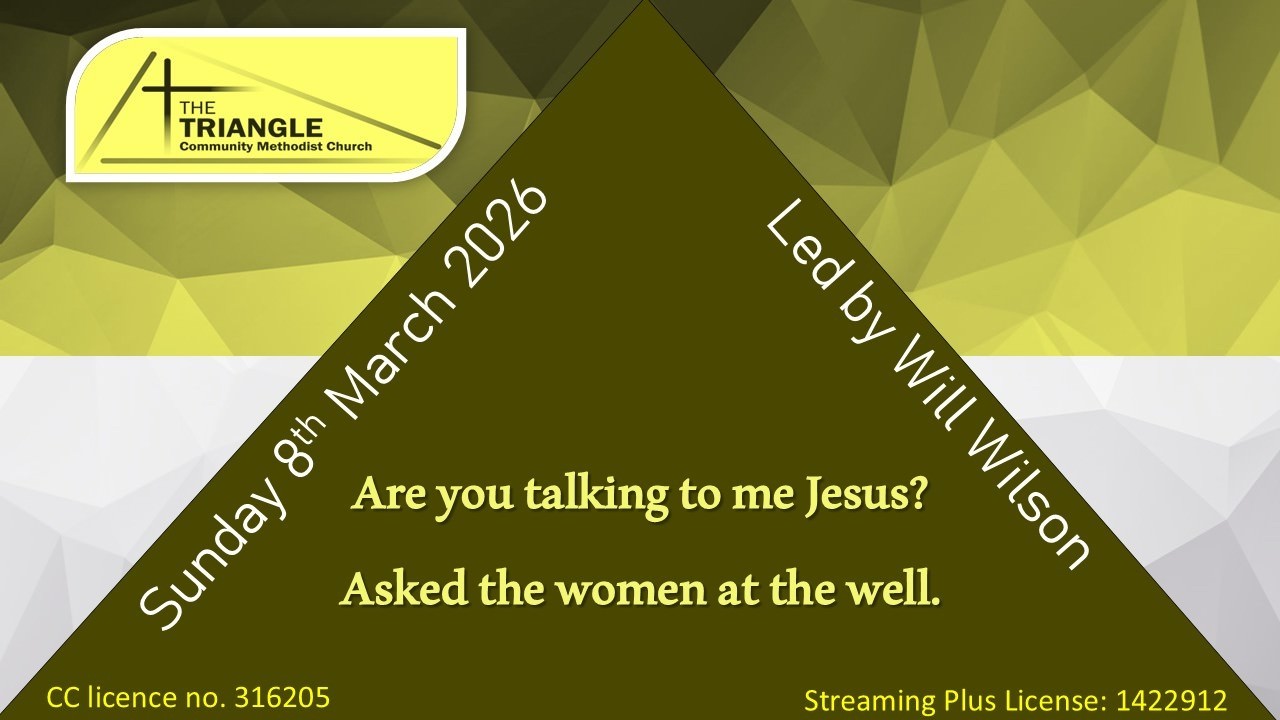 THE
TRIANGLE
Community Methodist Church

Sunday 8th March 2026

Led by Will Wilson

Are you talking to me Jesus?

Asked the women at the well.

CC licence no. 316205

Streaming Plus License: 1422912